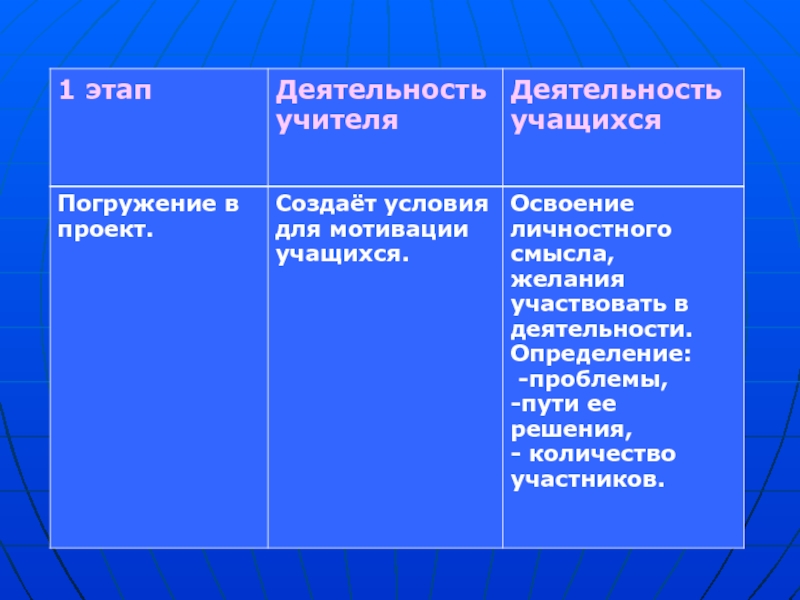 | 1 этап | Деятельность учителя | Деятельность учащихся |
|---|---|---|
| Погружение в проект. | Создаёт условия для мотивации учащихся. | Освоение личностного смысла, желания участвовать в деятельности. Определение: -проблемы, -пути ее решения, - количество участников. |